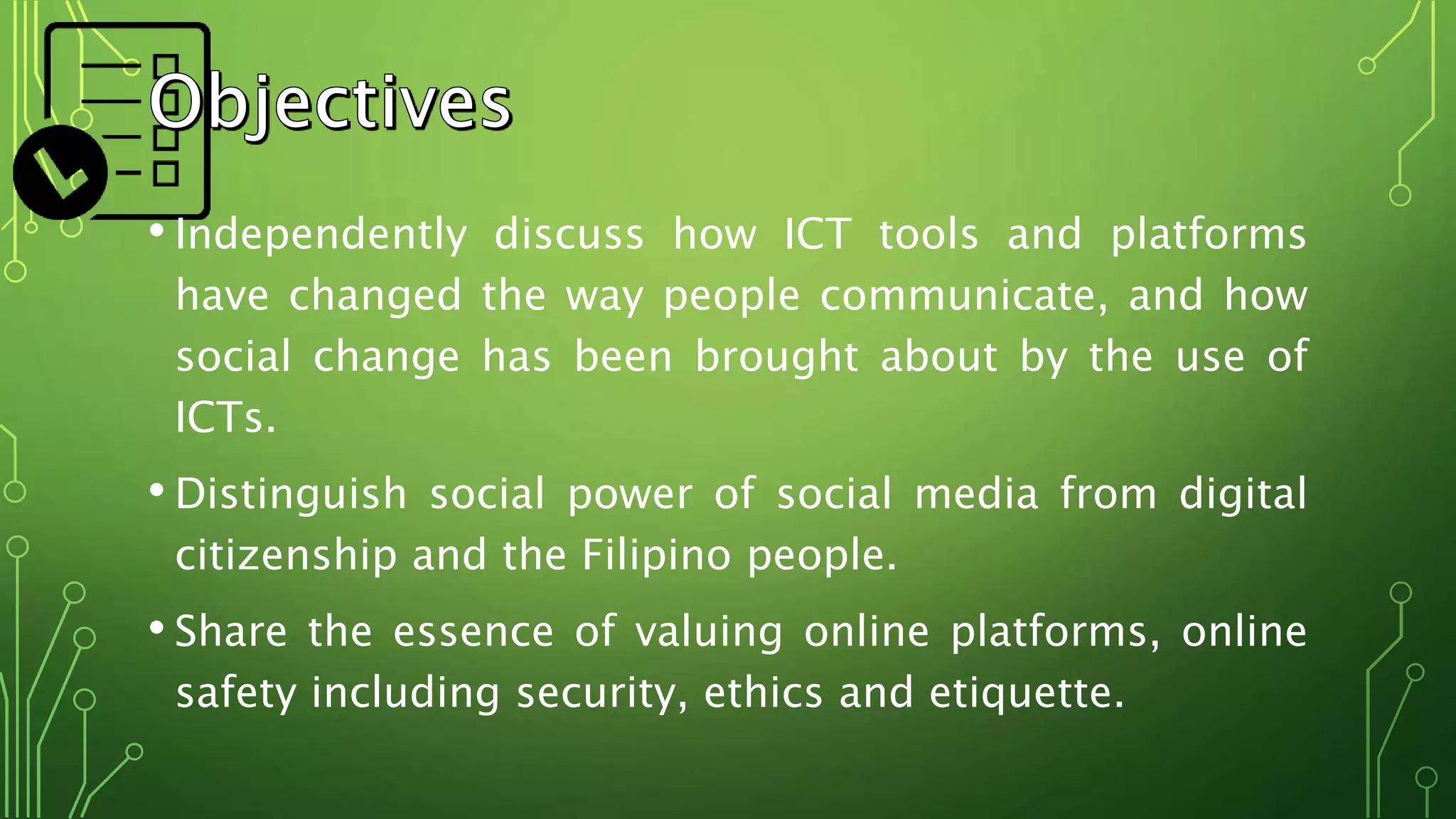 Objectives

• Independently discuss how ICT tools and platforms have changed the way people communicate, and how social change has been brought about by the use of ICTs.

• Distinguish social power of social media from digital citizenship and the Filipino people.

• Share the essence of valuing online platforms, online safety including security, ethics and etiquette.